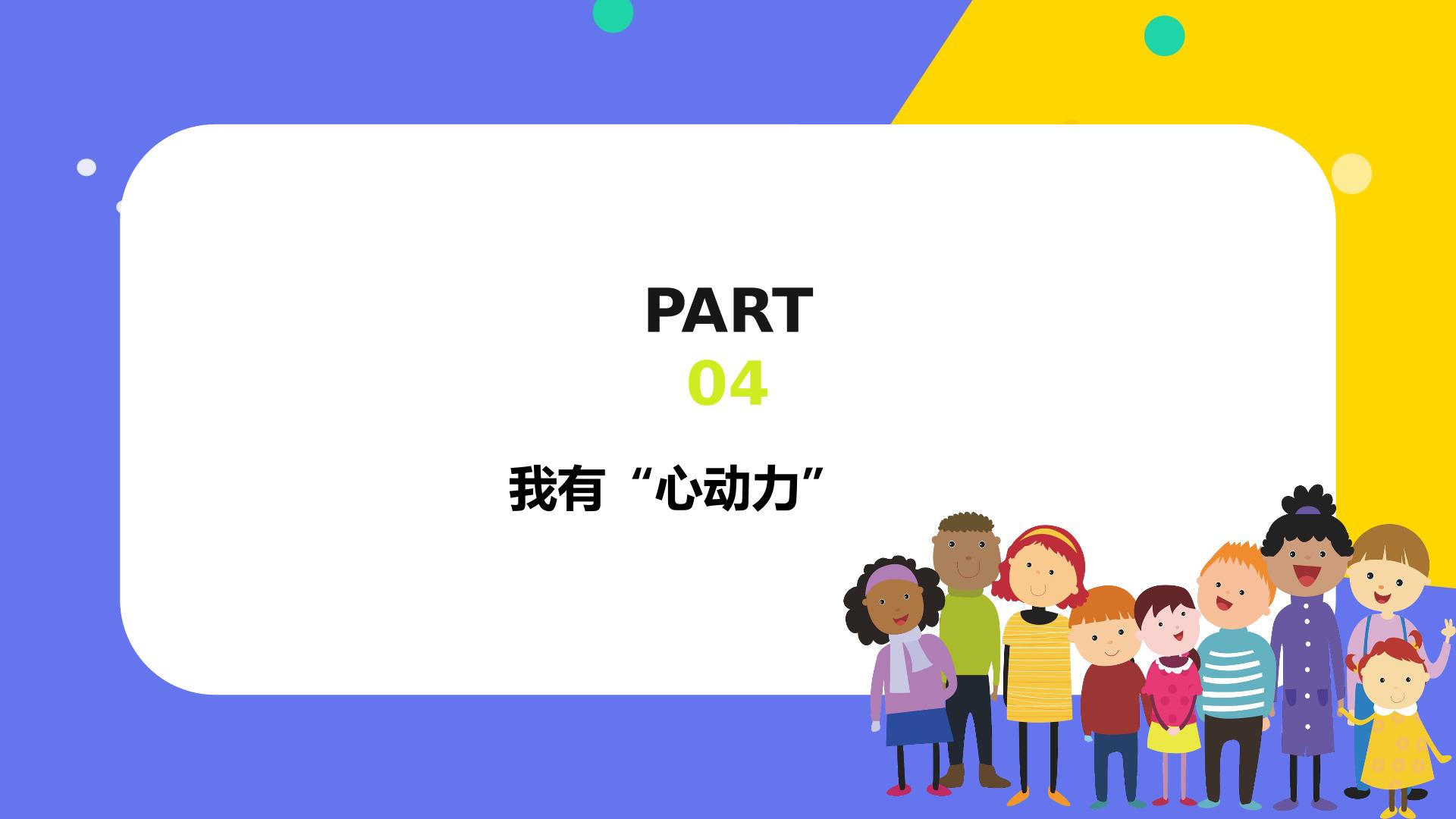 PART
04

我有“心动力”